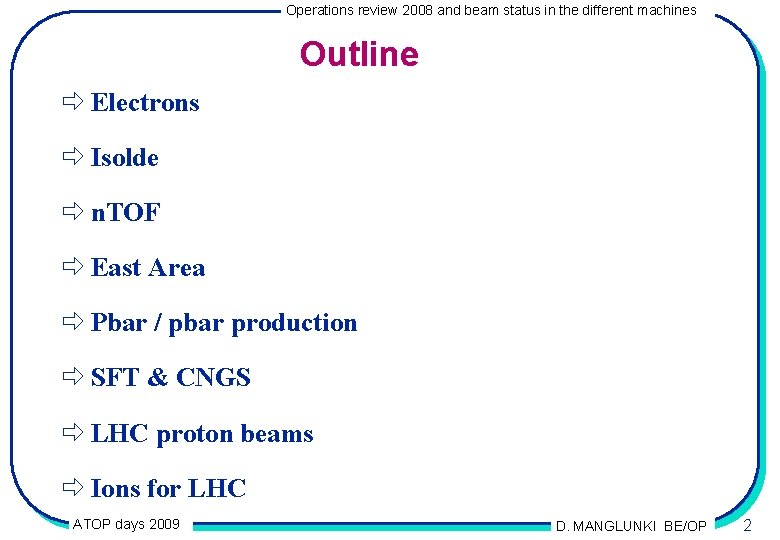 Operations review 2008 and beam status in the different machines

Outline

⇨ Electrons

⇨ Isolde

⇨ nTOF

⇨ East Area

⇨ Pbar / pbar production

⇨ SFT & CNGS

⇨ LHC proton beams

⇨ Ions for LHC

ATOP days 2009

D. MANGLUNKI BE/OP

2